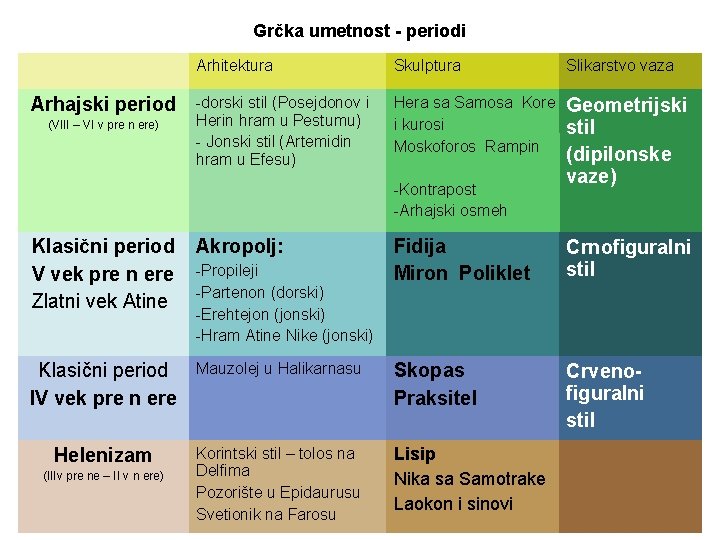 Grčka umetnost - periodi

| | Arhitektura | Skulptura | Slikarstvo vaza |
|---|---|---|---|
| Arhajski period (VIII – VI v pre n ere) | -dorski stil (Posejdonov i Herin hram u Pestumu) - Jonski stil (Artemidin hram u Efesu) | Hera sa Samosa Kore i kurosi Moskoforos Rampin -Kontrapost -Arhajski osmeh | Geometrijski stil (dipilonske vaze) |
| Klasični period V vek pre n ere Zlatni vek Atine | Akropolj: -Propileji -Partenon (dorski) -Erehtejon (jonski) -Hram Atine Nike (jonski) | Fidija Miron Poliklet | Crnofiguralni stil |
| Klasični period IV vek pre n ere | Mauzolej u Halikarnasu | Skopas Praksitel | Crveno-figuralni stil |
| Helenizam (IIIv pre ne – II v n ere) | Korintski stil – tolos na Delfima Pozorište u Epidaurusu Svetionik na Farosu | Lisip Nika sa Samotrake Laokon i sinovi | |